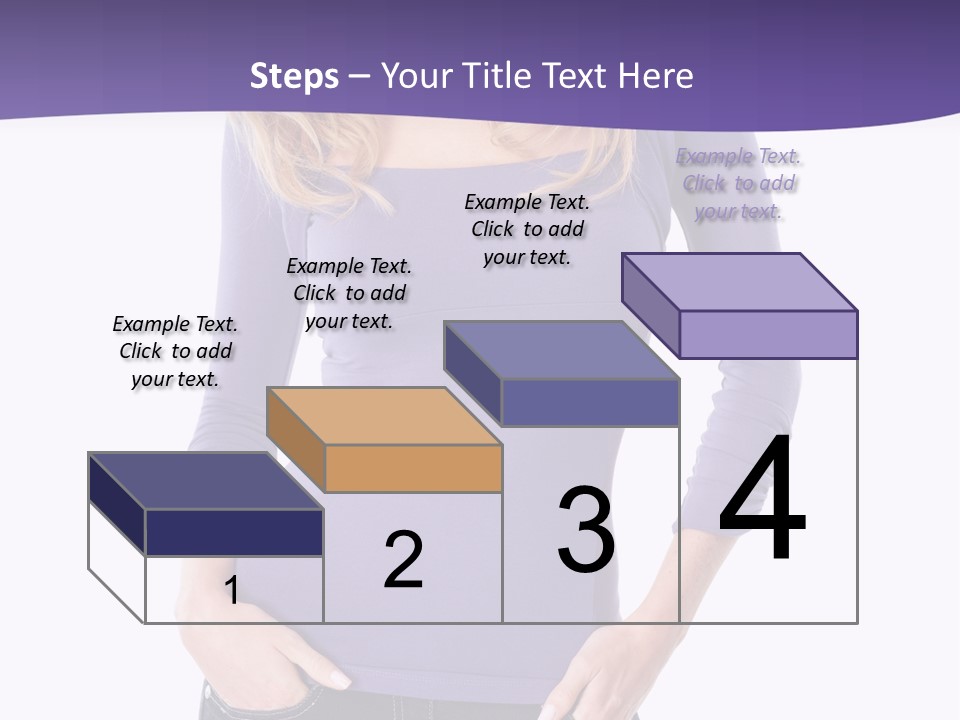 Steps – Your Title Text Here

Example Text. Click to add your text.

Example Text. Click to add your text.

Example Text. Click to add your text.

Example Text. Click to add your text.

1

2

3

4